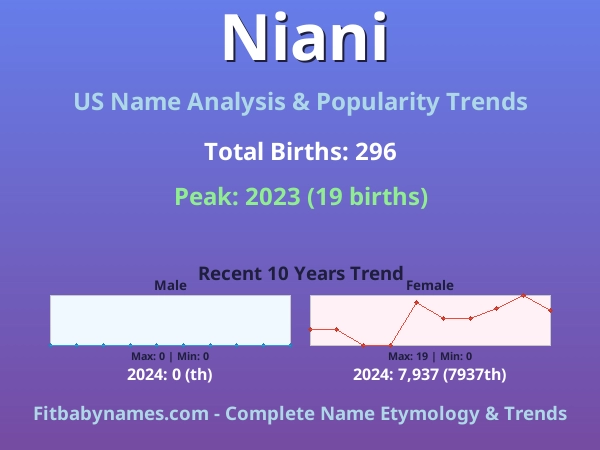 Niani

US Name Analysis & Popularity Trends

Total Births: 296

Peak: 2023 (19 births)

Recent 10 Years Trend

Male

Max: 0 | Min: 0

2024: 0 (th)

Female

Max: 19 | Min: 0

2024: 7,937 (7937th)

Fitbabynames.com - Complete Name Etymology & Trends